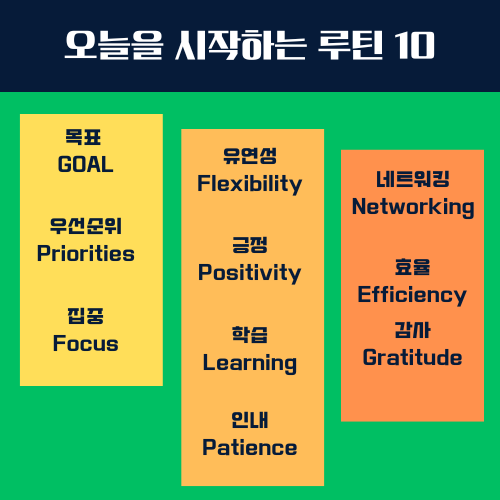 오늘을 시작하는 루틴 10

목표
GOAL

우선순위
Priorities

집중
Focus

유연성
Flexibility

긍정
Positivity

학습
Learning

인내
Patience

네트워킹
Networking

효율
Efficiency

감사
Gratitude